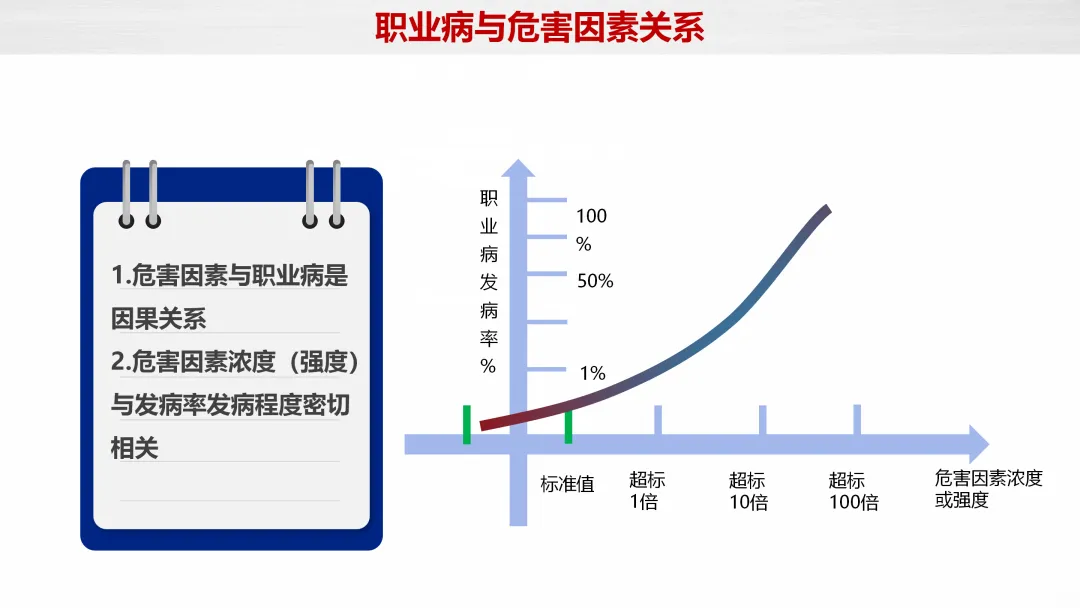 职业病与危害因素关系

1.危害因素与职业病是因果关系
2.危害因素浓度（强度）与发病率发病程度密切相关

职业病发病率%

100%

50%

1%

标准值

超标1倍

超标10倍

超标100倍

危害因素浓度或强度